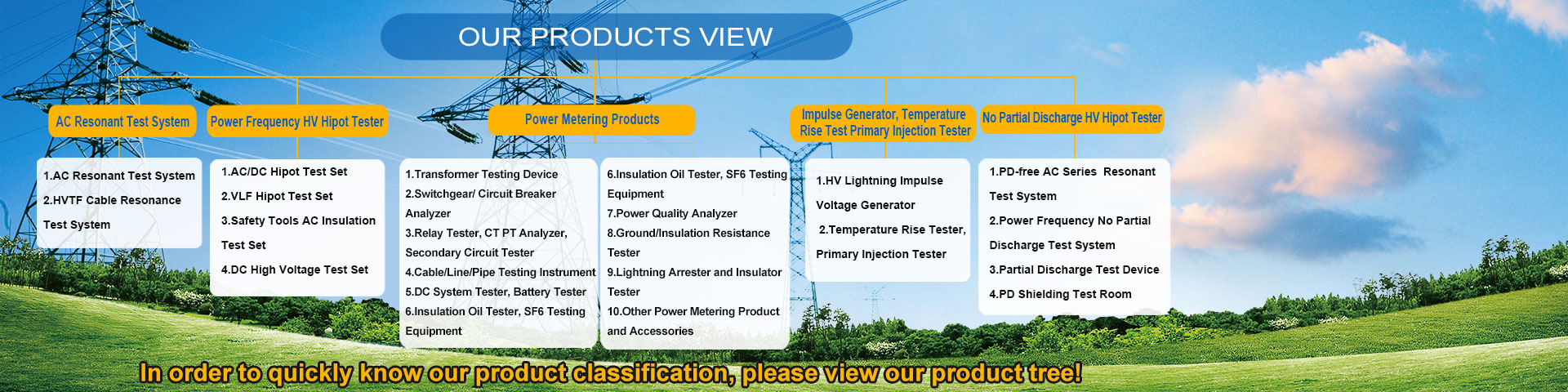 OUR PRODUCTS VIEW

AC Resonant Test System

1.AC Resonant Test System

2.HVTF Cable Resonance Test System

Power Frequency HV Hipot Tester

1.AC/DC Hipot Test Set

2.VLF Hipot Test Set

3.Safety Tools AC Insulation Test Set

4.DC High Voltage Test Set

Power Metering Products

1.Transformer Testing Device

2.Switchgear/ Circuit Breaker Analyzer

3.Relay Tester, CT PT Analyzer, Secondary Circuit Tester

4.Cable/Line/Pipe Testing Instrument

5.DC System Tester, Battery Tester

6.Insulation Oil Tester, SF6 Testing Equipment

6.Insulation Oil Tester, SF6 Testing Equipment

7.Power Quality Analyzer

8.Ground/Insulation Resistance Tester

9.Lightning Arrester and Insulator Tester

10.Other Power Metering Product and Accessories

Impulse Generator, Temperature Rise Test Primary Injection Tester

1.HV Lightning Impulse Voltage Generator

2.Temperature Rise Tester, Primary Injection Tester

No Partial Discharge HV Hipot Tester

1.PD-free AC Series Resonant Test System

2.Power Frequency No Partial Discharge Test System

3.Partial Discharge Test Device

4.PD Shielding Test Room

In order to quickly know our product classification, please view our product tree!